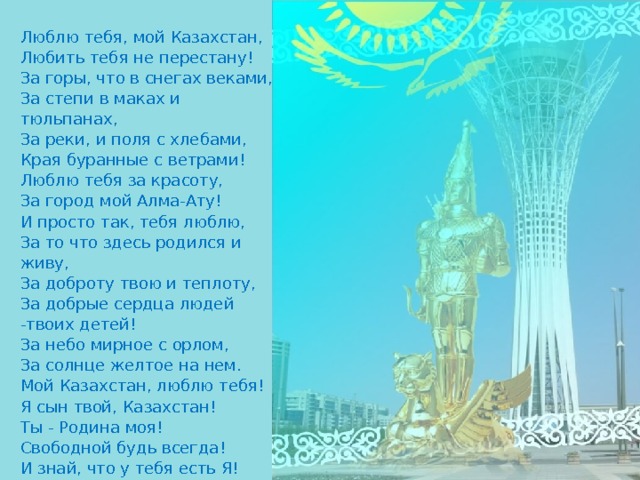 Люблю тебя, мой Казахстан,
Любить тебя не перестану!
За горы, что в снегах веками,
За степи в маках и тюльпанах,
За реки, и поля с хлебами,
Края буранные с ветрами!
Люблю тебя за красоту,
За город мой Алма-Ату!
И просто так, тебя люблю,
За то что здесь родился и живу,
За доброту твою и теплоту,
За добрые сердца людей
-твоих детей!
За небо мирное с орлом,
За солнце желтое на нем.
Мой Казахстан, люблю тебя!
Я сын твой, Казахстан!
Ты - Родина моя!
Свободной будь всегда!
И знай, что у тебя есть Я!